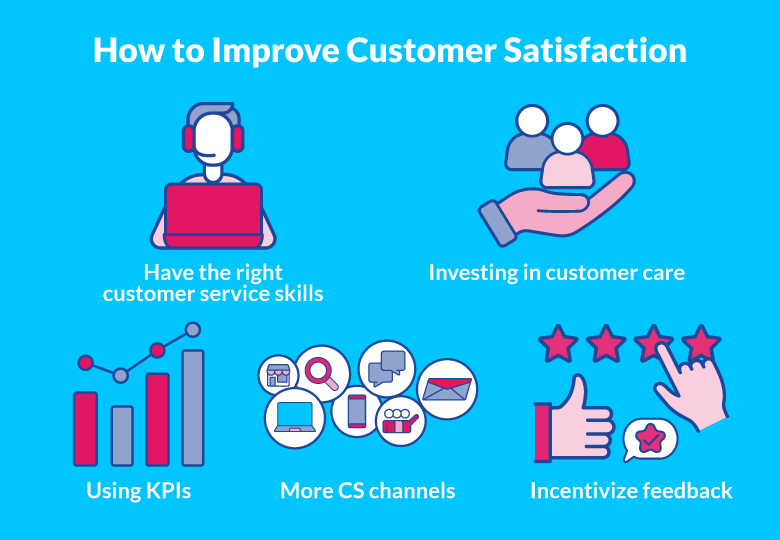 How to Improve Customer Satisfaction

Have the right customer service skills

Investing in customer care

Using KPIs

More CS channels

Incentivize feedback